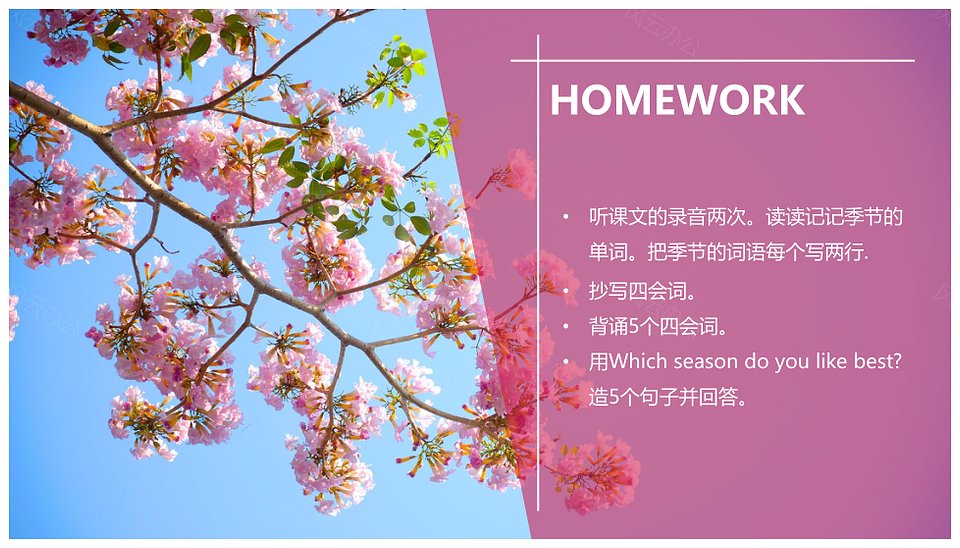 HOMEWORK

• 听课文的录音两次。读读记记季节的单词。把季节的词语每个写两行.
• 抄写四会词。
• 背诵5个四会词。
• 用Which season do you like best?造5个句子并回答。